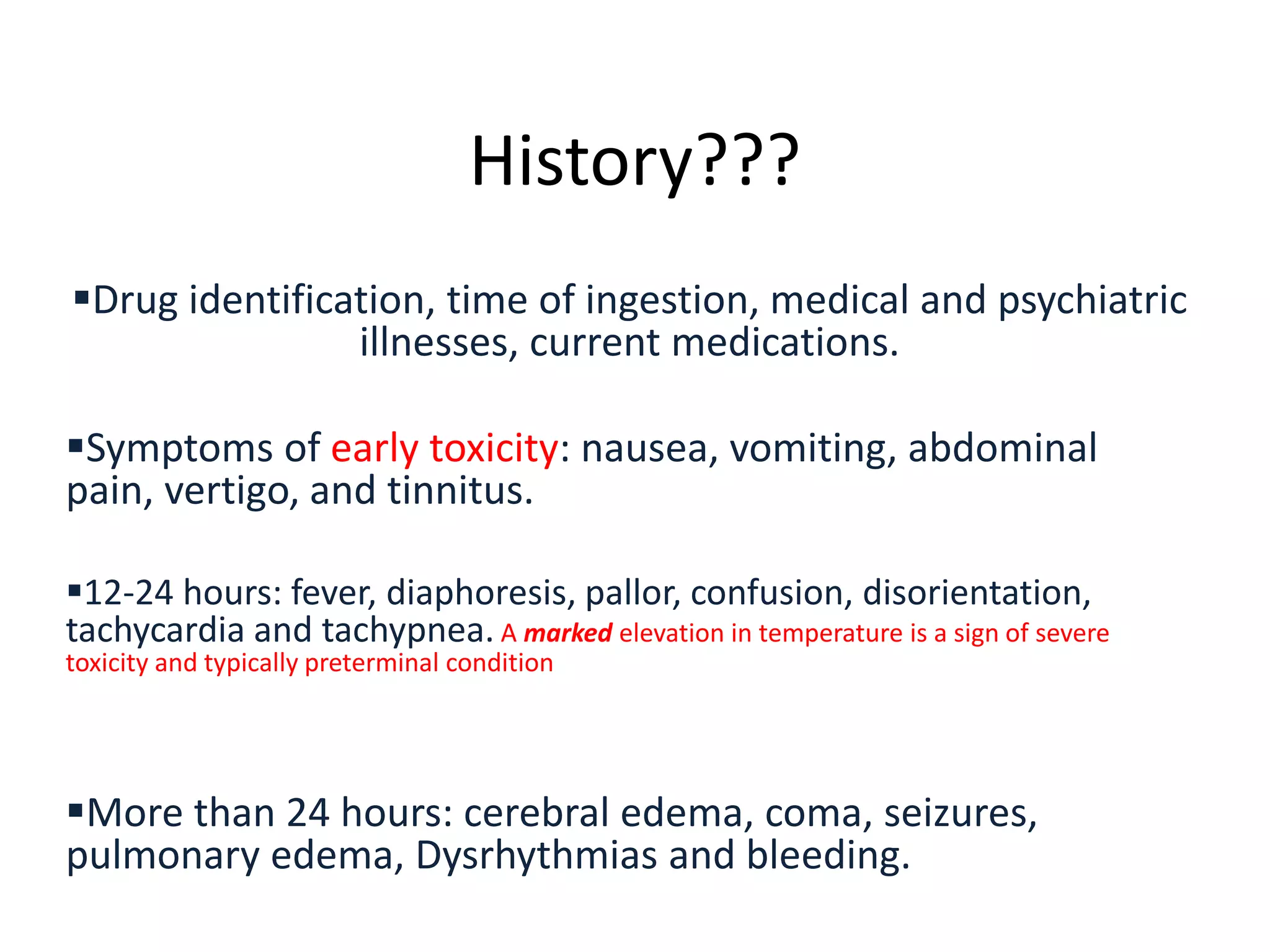 History???

▪Drug identification, time of ingestion, medical and psychiatric illnesses, current medications.

▪Symptoms of early toxicity: nausea, vomiting, abdominal pain, vertigo, and tinnitus.

▪12-24 hours: fever, diaphoresis, pallor, confusion, disorientation, tachycardia and tachypnea. A marked elevation in temperature is a sign of severe toxicity and typically preterminal condition

▪More than 24 hours: cerebral edema, coma, seizures, pulmonary edema, Dysrhythmias and bleeding.